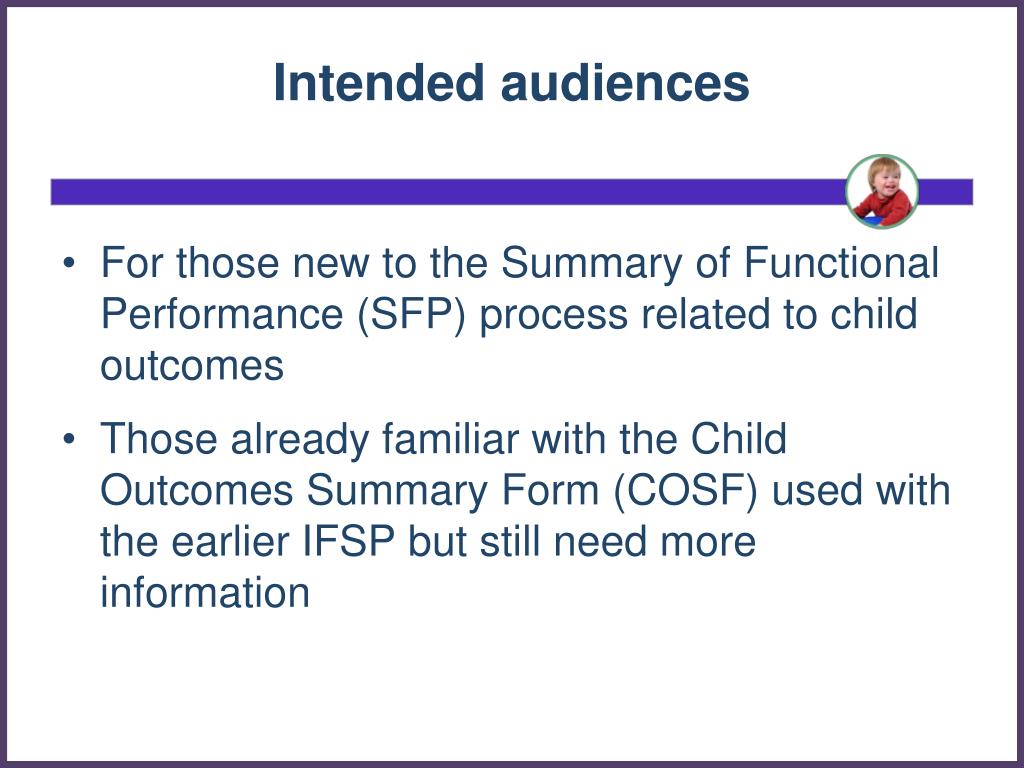 Intended audiences

• For those new to the Summary of Functional Performance (SFP) process related to child outcomes

• Those already familiar with the Child Outcomes Summary Form (COSF) used with the earlier IFSP but still need more information